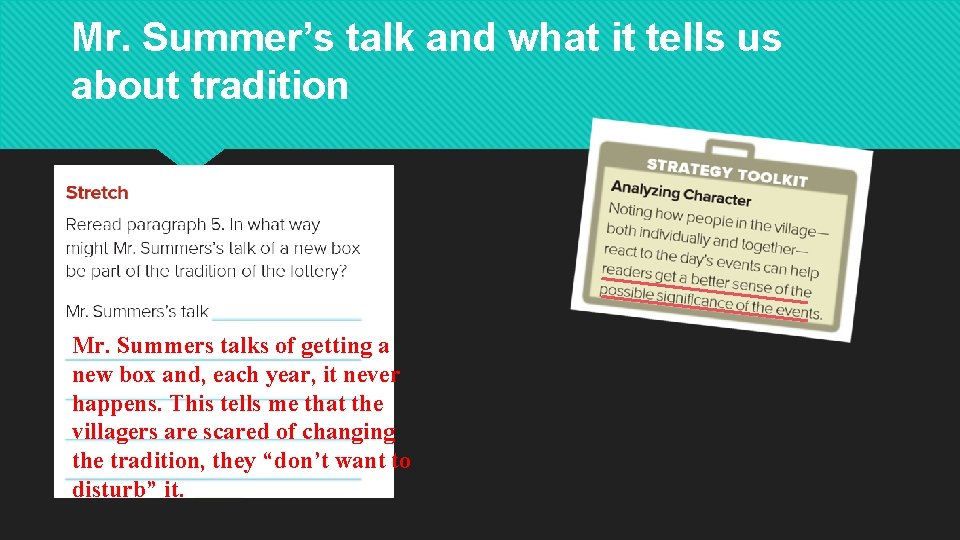 Mr. Summer’s talk and what it tells us about tradition

Stretch

Reread paragraph 5. In what way might Mr. Summers’s talk of a new box be part of the tradition of the lottery?

Mr. Summers’s talk

Mr. Summers talks of getting a new box and, each year, it never happens. This tells me that the villagers are scared of changing the tradition, they “don’t want to disturb” it.

STRATEGY TOOLKIT

Analyzing Character

Noting how people in the village— both individually and together— react to the day’s events can help readers get a better sense of the possible significance of the events.